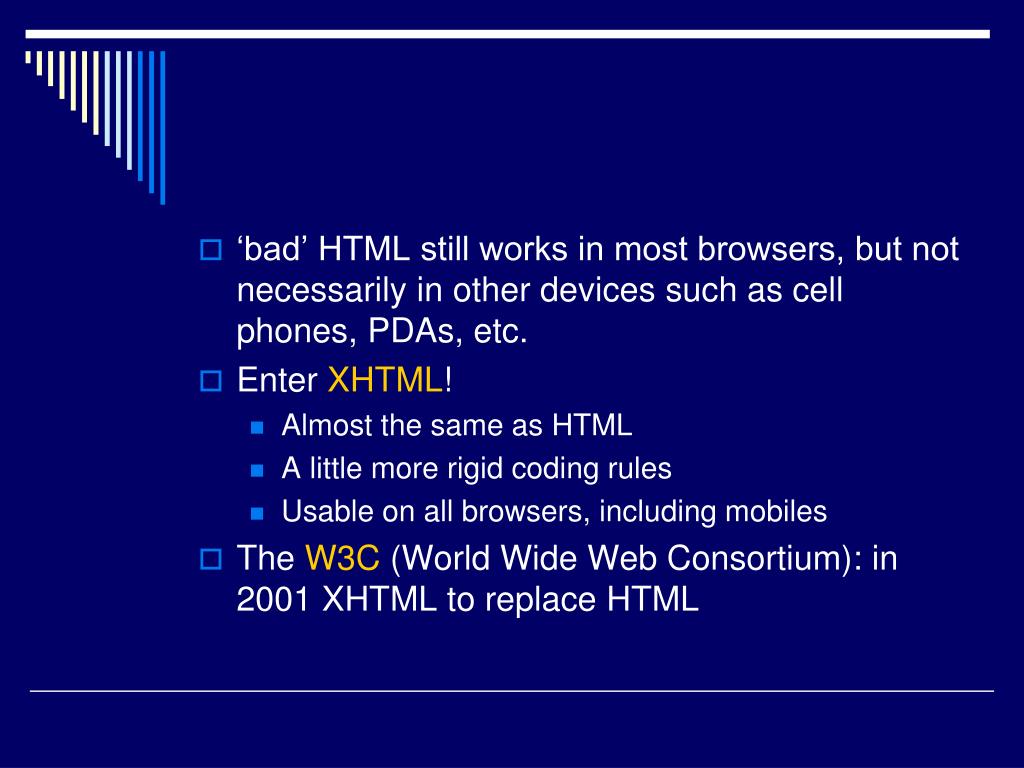 ‘bad’ HTML still works in most browsers, but not necessarily in other devices such as cell phones, PDAs, etc.

Enter XHTML!

Almost the same as HTML

A little more rigid coding rules

Usable on all browsers, including mobiles

The W3C (World Wide Web Consortium): in 2001 XHTML to replace HTML